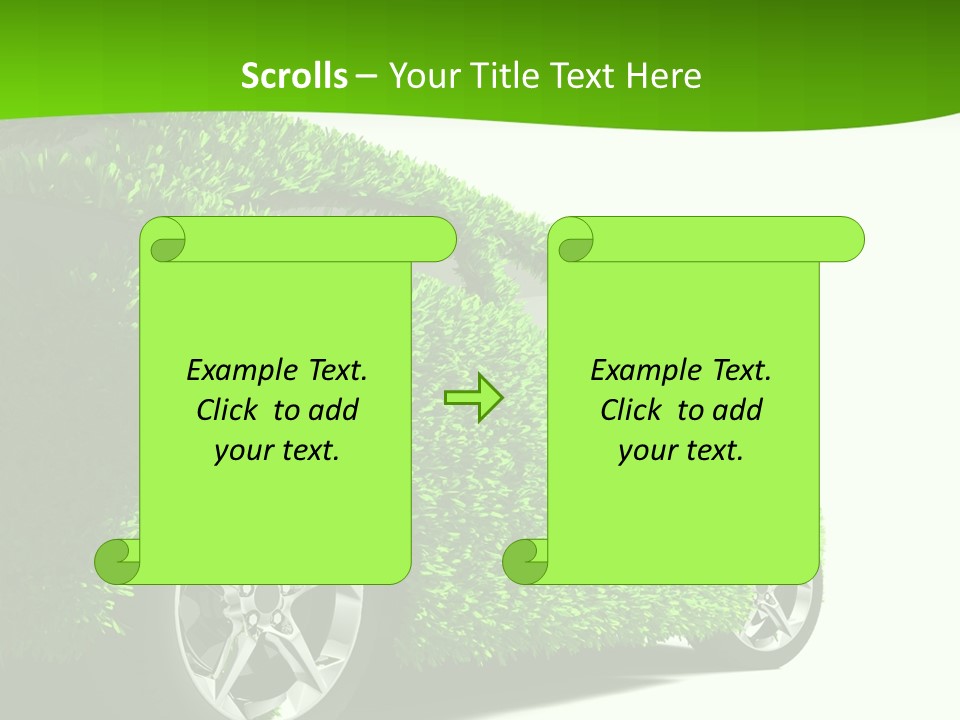 Scrolls – Your Title Text Here

Example Text. Click to add your text.

Example Text. Click to add your text.